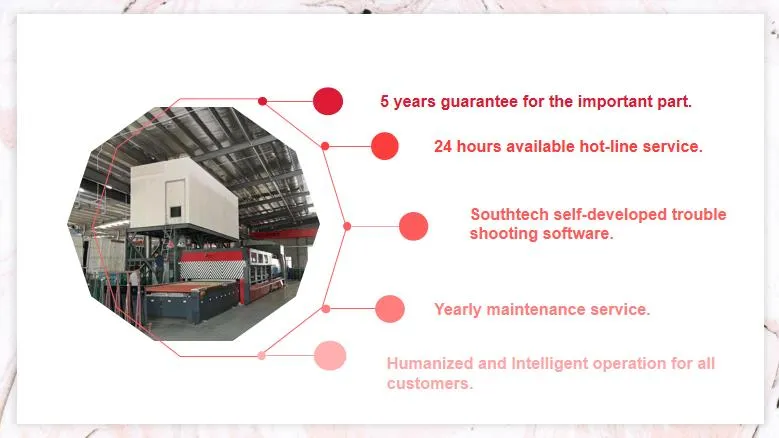 5 years guarantee for the important part.

24 hours available hot-line service.

Southtech self-developed trouble shooting software.

Yearly maintenance service.

Humanized and Intelligent operation for all customers.